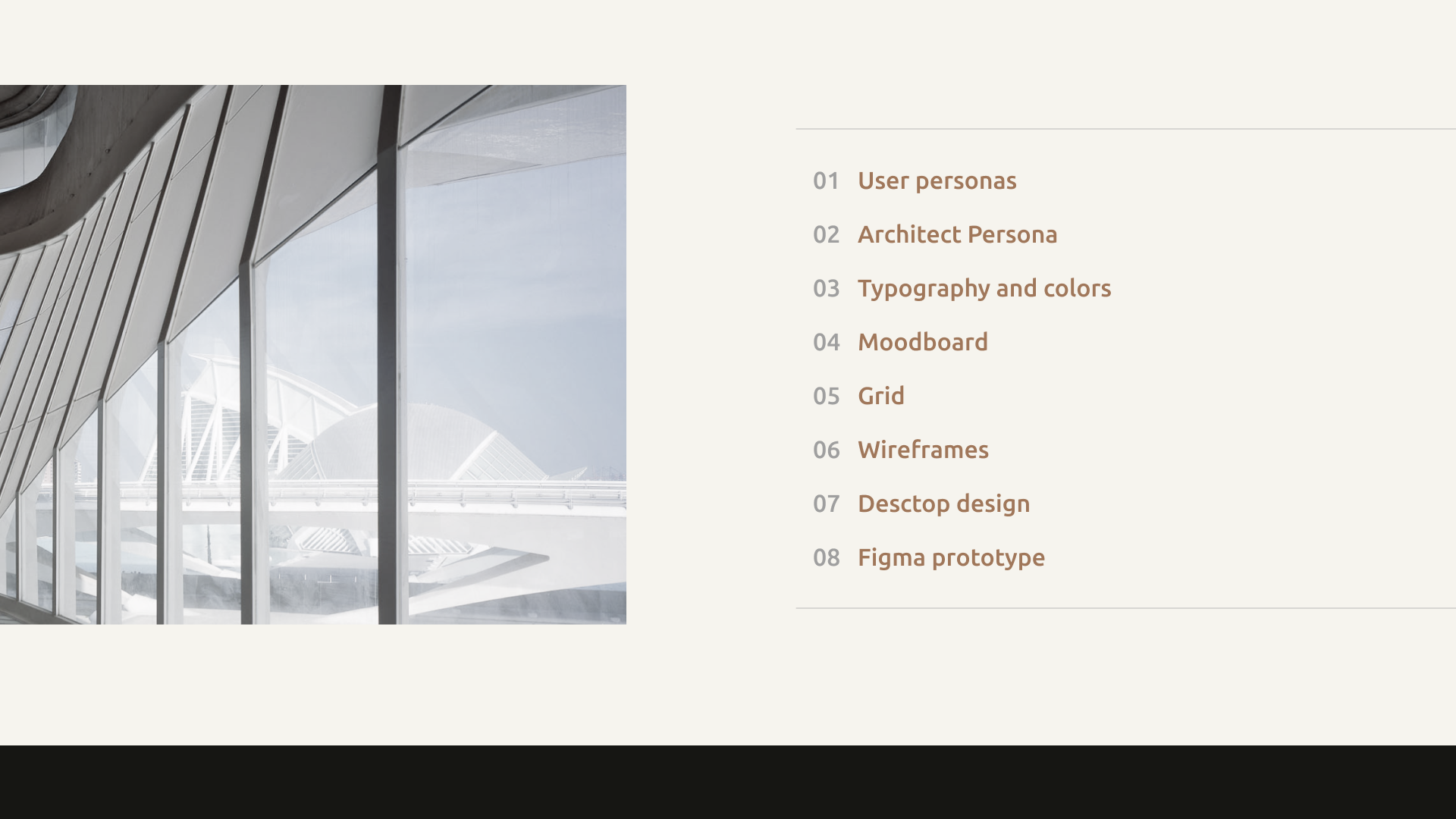 01 User personas

02 Architect Persona

03 Typography and colors

04 Moodboard

05 Grid

06 Wireframes

07 Desctop design

08 Figma prototype